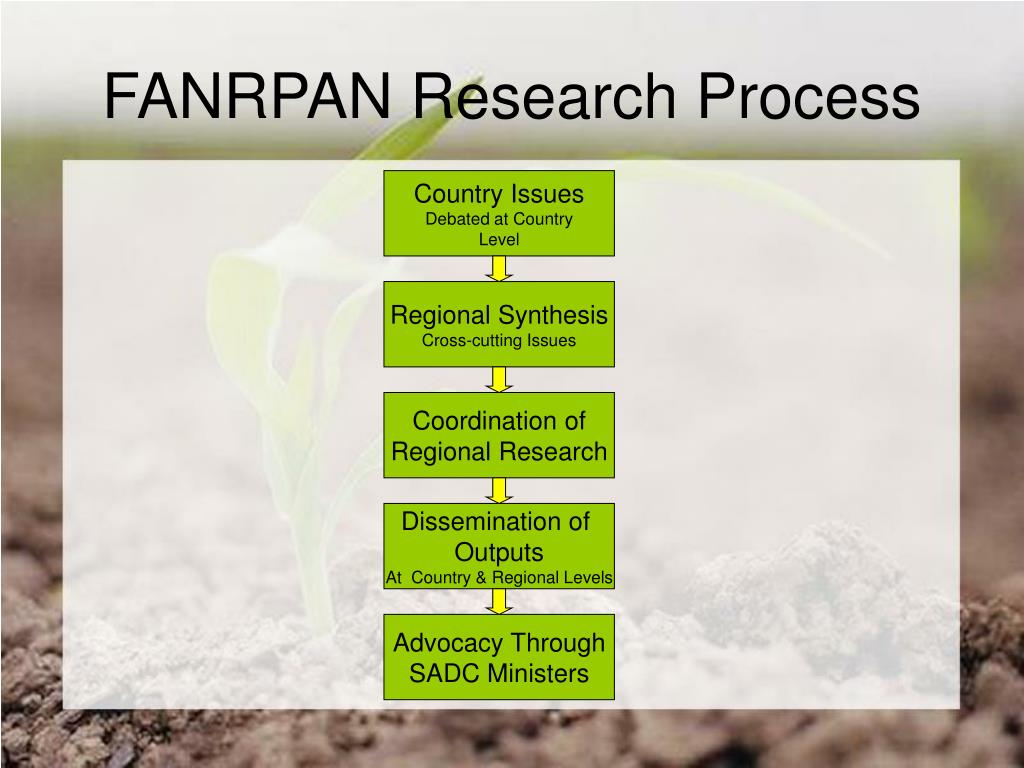 FANRPAN Research Process

Country Issues
Debated at Country Level

Regional Synthesis
Cross-cutting Issues

Coordination of Regional Research

Dissemination of Outputs
At Country & Regional Levels

Advocacy Through SADC Ministers